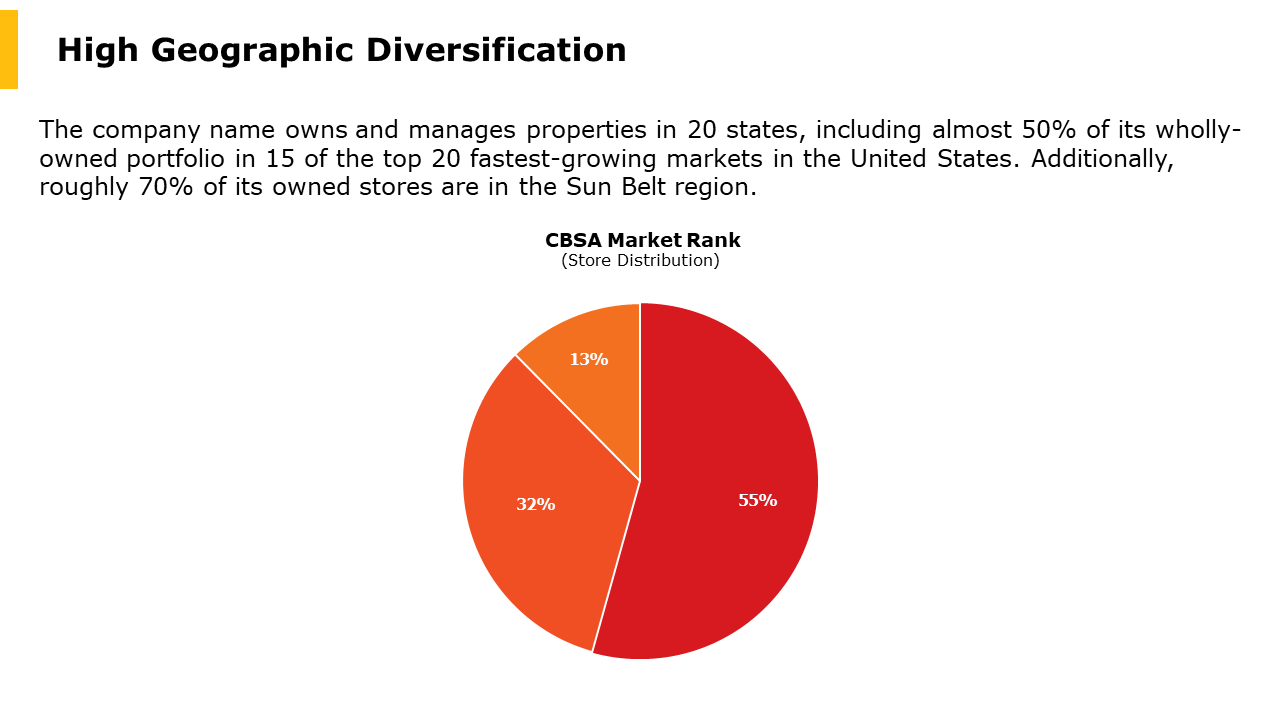 High Geographic Diversification

The company name owns and manages properties in 20 states, including almost 50% of its wholly-owned portfolio in 15 of the top 20 fastest-growing markets in the United States. Additionally, roughly 70% of its owned stores are in the Sun Belt region.

CBSA Market Rank
(Store Distribution)

13%
32%
55%